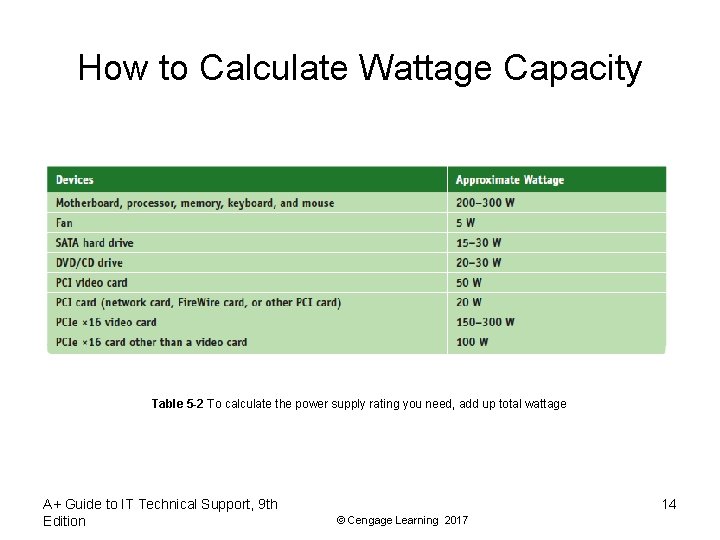 How to Calculate Wattage Capacity

| Devices | Approximate Wattage |
|---|---|
| Motherboard, processor, memory, keyboard, and mouse | 200–300 W |
| Fan | 5 W |
| SATA hard drive | 15–30 W |
| DVD/CD drive | 20–30 W |
| PCI video card | 50 W |
| PCI card (network card, FireWire card, or other PCI card) | 20 W |
| PCIe ×16 video card | 150–300 W |
| PCIe ×16 card other than a video card | 100 W |

Table 5-2 To calculate the power supply rating you need, add up total wattage

A+ Guide to IT Technical Support, 9th Edition

© Cengage Learning 2017

14